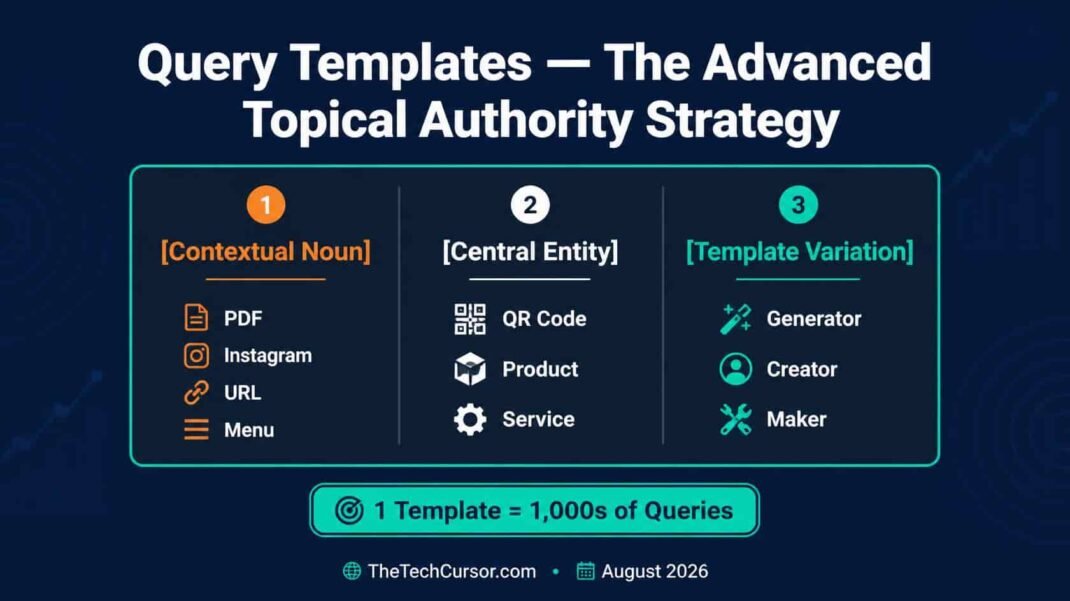 Query Templates — The Advanced Topical Authority Strategy

1
[Contextual Noun]
PDF
Instagram
URL
Menu

2
[Central Entity]
QR Code
Product
Service

3
[Template Variation]
Generator
Creator
Maker

1 Template = 1,000s of Queries

TheTechCursor.com • August 2026